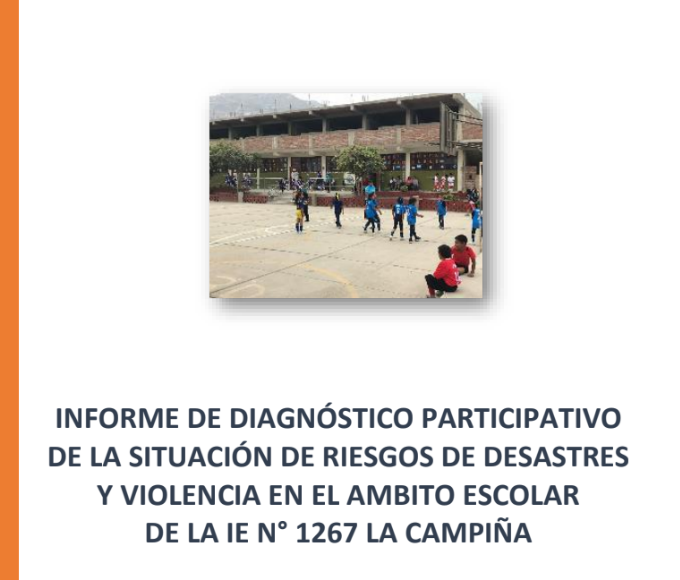 INFORME DE DIAGNÓSTICO PARTICIPATIVO DE LA SITUACIÓN DE RIESGOS DE DESASTRES Y VIOLENCIA EN EL AMBITO ESCOLAR DE LA IE N° 1267 LA CAMPIÑA